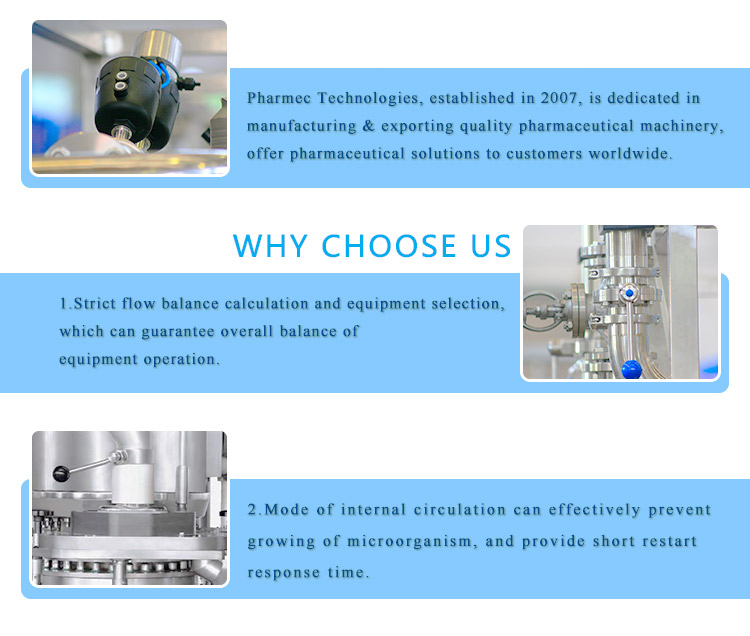 Pharmec Technologies, established in 2007, is dedicated in manufacturing & exporting quality pharmaceutical machinery, offer pharmaceutical solutions to customers worldwide.

WHY CHOOSE US

1.Strict flow balance calculation and equipment selection, which can guarantee overall balance of equipment operation.

2.Mode of internal circulation can effectively prevent growing of microorganism, and provide short restart response time.